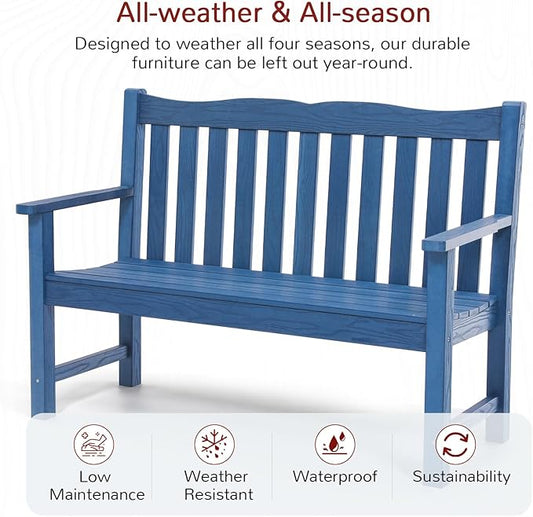 All-weather & All-season

Designed to weather all four seasons, our durable furniture can be left out year-round.

Low Maintenance

Weather Resistant

Waterproof

Sustainability